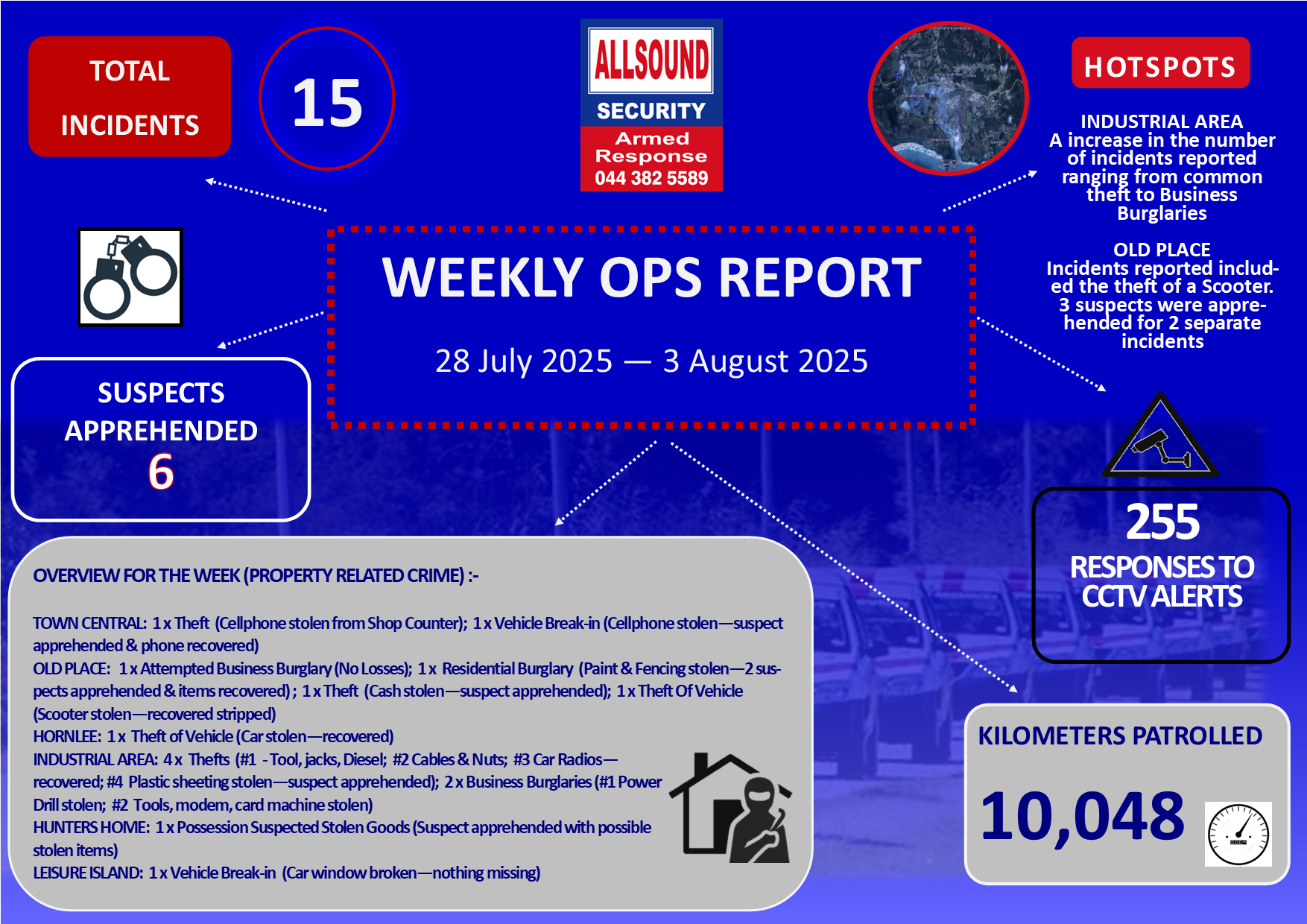 TOTAL INCIDENTS

15

ALLSOUND
SECURITY
Armed Response
044 382 5589

HOTSPOTS

INDUSTRIAL AREA
A increase in the number of incidents reported ranging from common theft to Business Burglaries

OLD PLACE
Incidents reported included the theft of a Scooter. 3 suspects were apprehended for 2 separate incidents

WEEKLY OPS REPORT

28 July 2025 — 3 August 2025

SUSPECTS APPREHENDED
6

255
RESPONSES TO CCTV ALERTS

OVERVIEW FOR THE WEEK (PROPERTY RELATED CRIME) :-

TOWN CENTRAL: 1 x Theft (Cellphone stolen from Shop Counter); 1 x Vehicle Break-in (Cellphone stolen—suspect apprehended & phone recovered)
OLD PLACE: 1 x Attempted Business Burglary (No Losses); 1 x Residential Burglary (Paint & Fencing stolen—2 suspects apprehended & items recovered) ; 1 x Theft (Cash stolen—suspect apprehended); 1 x Theft Of Vehicle (Scooter stolen—recovered stripped)
HORNLEE: 1 x Theft of Vehicle (Car stolen—recovered)
INDUSTRIAL AREA: 4 x Thefts (#1 - Tool, jacks, Diesel; #2 Cables & Nuts; #3 Car Radios—recovered; #4 Plastic sheeting stolen—suspect apprehended); 2 x Business Burglaries (#1 Power Drill stolen; #2 Tools, modem, card machine stolen)
HUNTERS HOME: 1 x Possession Suspected Stolen Goods (Suspect apprehended with possible stolen items)
LEISURE ISLAND: 1 x Vehicle Break-in (Car window broken—nothing missing)

KILOMETERS PATROLLED
10,048